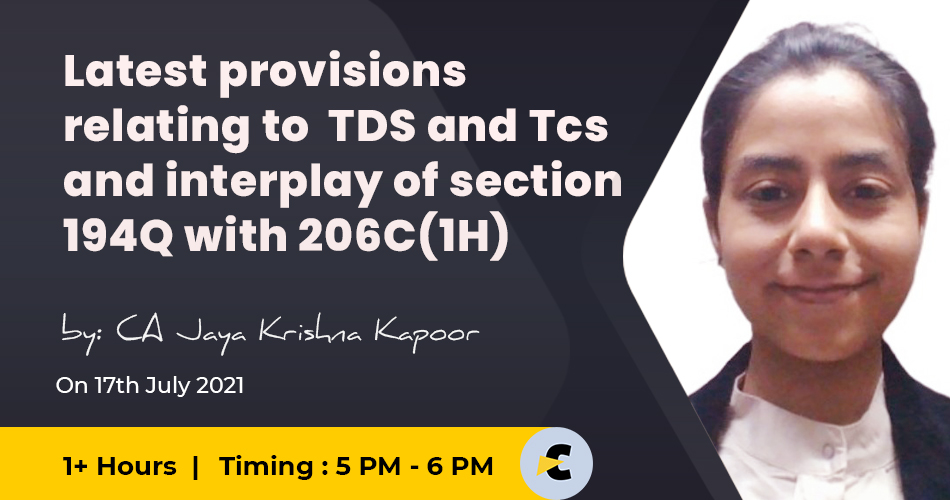 Latest provisions relating to TDS and Tcs and interplay of section 194Q with 206C(1H)

by: CA Jaya Krishna Kapoor

On 17th July 2021

1+ Hours | Timing : 5 PM - 6 PM